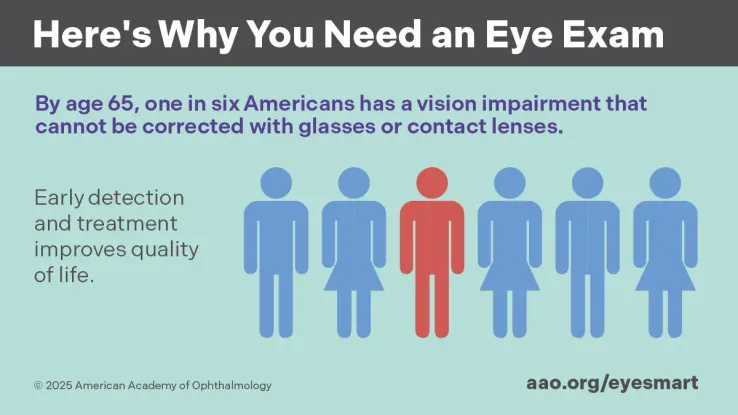 Here's Why You Need an Eye Exam

By age 65, one in six Americans has a vision impairment that cannot be corrected with glasses or contact lenses.

Early detection and treatment improves quality of life.

© 2025 American Academy of Ophthalmology

aao.org/eyesmart